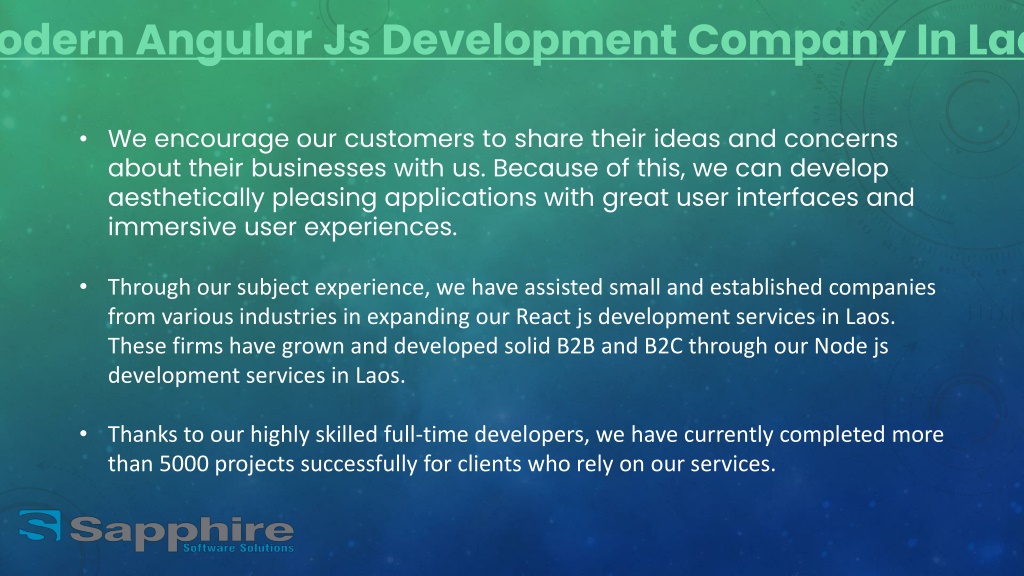 odern Angular Js Development Company In La

• We encourage our customers to share their ideas and concerns about their businesses with us. Because of this, we can develop aesthetically pleasing applications with great user interfaces and immersive user experiences.

• Through our subject experience, we have assisted small and established companies from various industries in expanding our React js development services in Laos. These firms have grown and developed solid B2B and B2C through our Node js development services in Laos.

• Thanks to our highly skilled full-time developers, we have currently completed more than 5000 projects successfully for clients who rely on our services.

Sapphire
Software Solutions